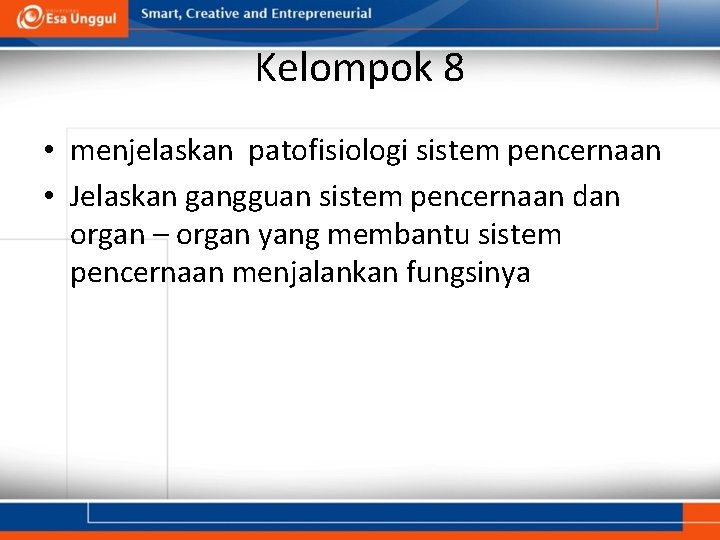 Esa Unggul

Smart, Creative and Entrepreneurial

Kelompok 8

• menjelaskan patofisiologi sistem pencernaan
• Jelaskan gangguan sistem pencernaan dan organ – organ yang membantu sistem pencernaan menjalankan fungsinya